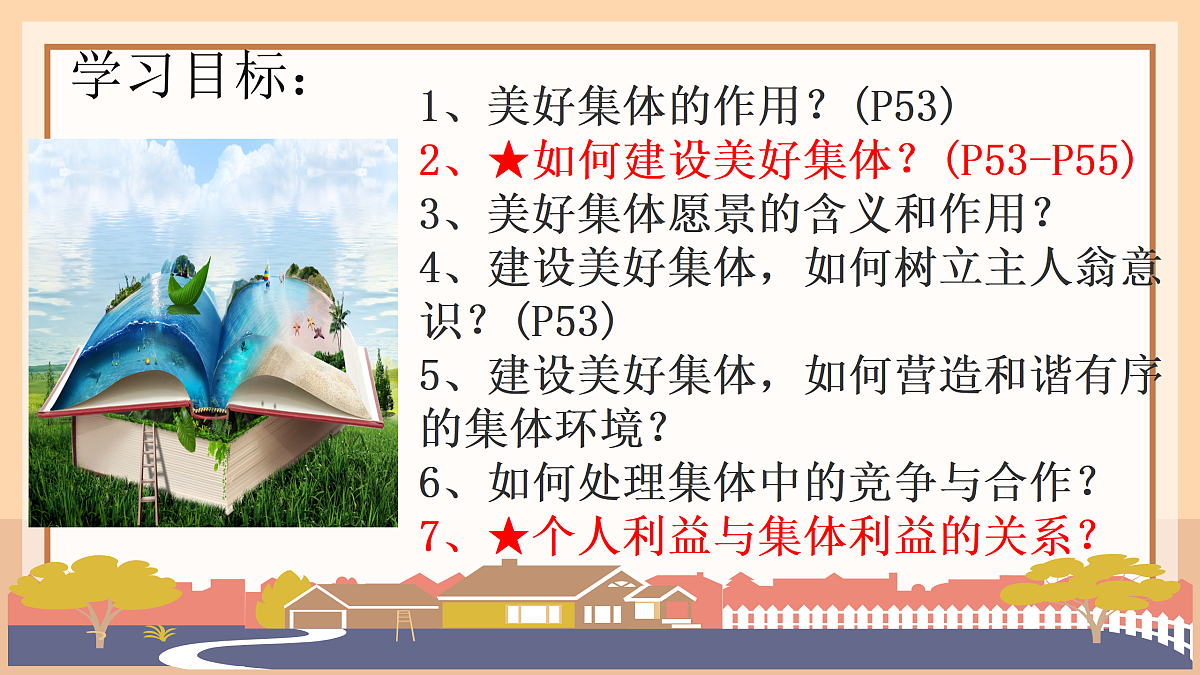 学习目标：

1、美好集体的作用？(P53)
2、★如何建设美好集体？(P53-P55)
3、美好集体愿景的含义和作用？
4、建设美好集体，如何树立主人翁意识？(P53)
5、建设美好集体，如何营造和谐有序的集体环境？
6、如何处理集体中的竞争与合作？
7、★个人利益与集体利益的关系？